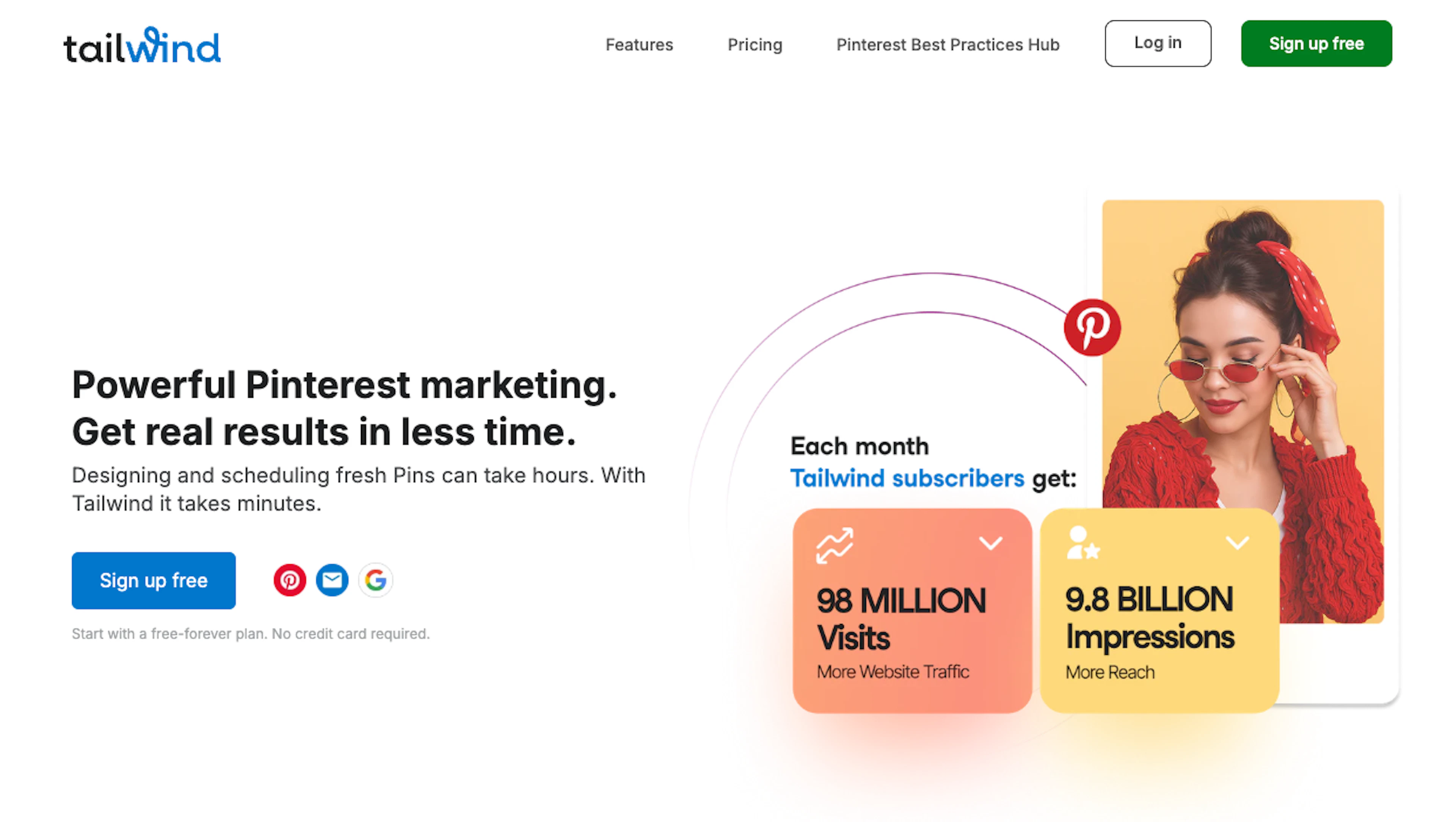 tailwind

Features Pricing Pinterest Best Practices Hub Log in Sign up free

Powerful Pinterest marketing. Get real results in less time.

Designing and scheduling fresh Pins can take hours. With Tailwind it takes minutes.

Sign up free

Start with a free-forever plan. No credit card required.

Each month Tailwind subscribers get:

98 MILLION Visits
More Website Traffic

9.8 BILLION Impressions
More Reach